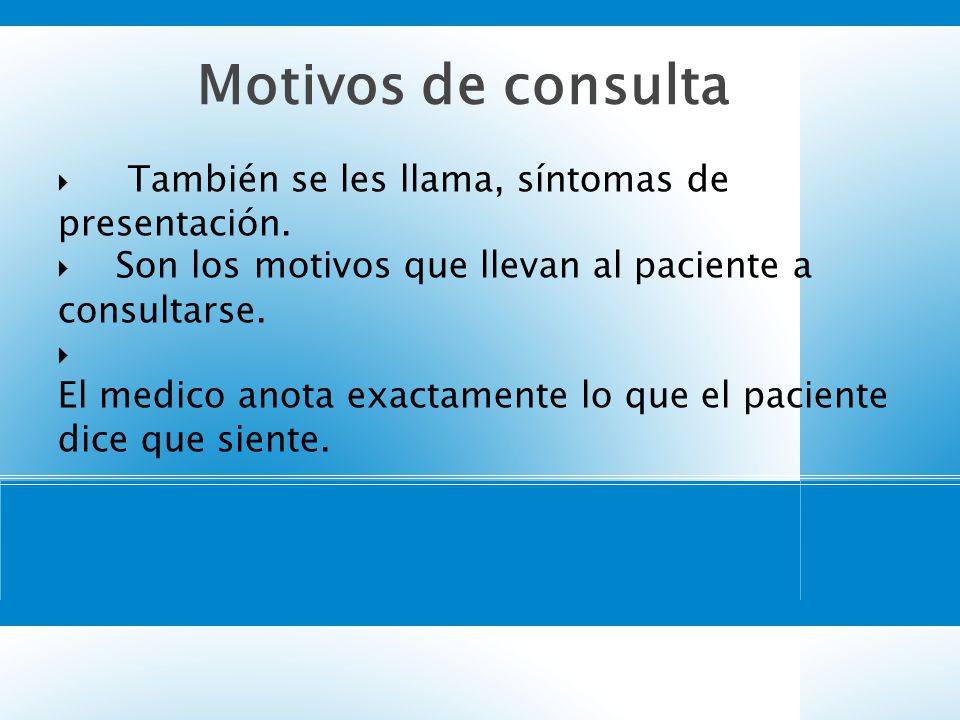 Motivos de consulta

También se les llama, síntomas de presentación.

Son los motivos que llevan al paciente a consultarse.

El medico anota exactamente lo que el paciente dice que siente.